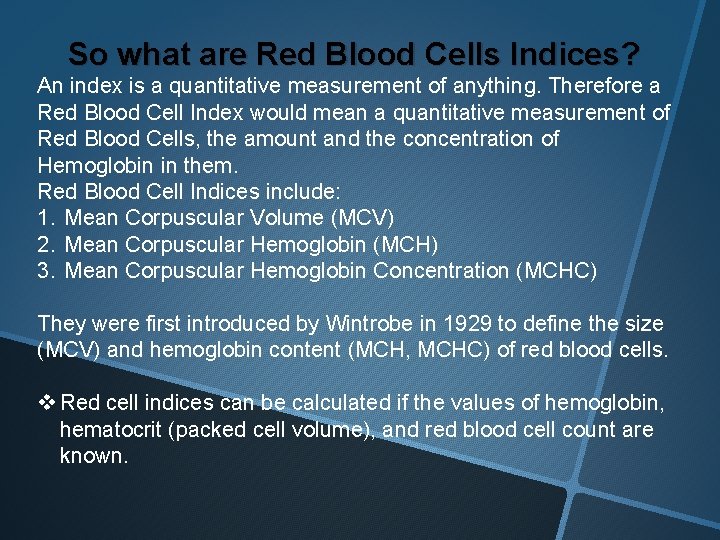 So what are Red Blood Cells Indices?

An index is a quantitative measurement of anything. Therefore a Red Blood Cell Index would mean a quantitative measurement of Red Blood Cells, the amount and the concentration of Hemoglobin in them.
Red Blood Cell Indices include:
1. Mean Corpuscular Volume (MCV)
2. Mean Corpuscular Hemoglobin (MCH)
3. Mean Corpuscular Hemoglobin Concentration (MCHC)

They were first introduced by Wintrobe in 1929 to define the size (MCV) and hemoglobin content (MCH, MCHC) of red blood cells.

❖ Red cell indices can be calculated if the values of hemoglobin, hematocrit (packed cell volume), and red blood cell count are known.